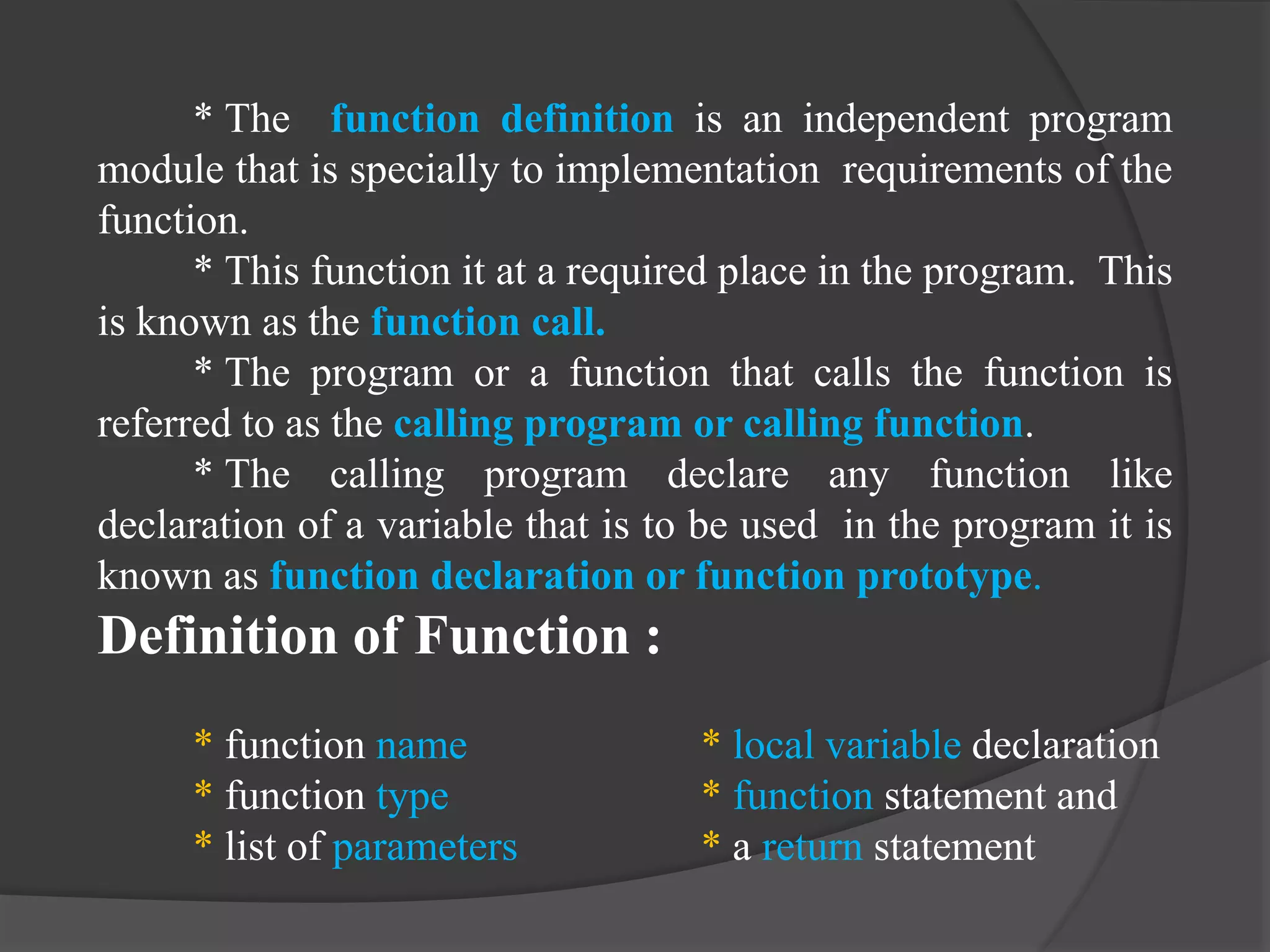 * The function definition is an independent program module that is specially to implementation requirements of the function.

* This function it at a required place in the program. This is known as the function call.

* The program or a function that calls the function is referred to as the calling program or calling function.

* The calling program declare any function like declaration of a variable that is to be used in the program it is known as function declaration or function prototype.

Definition of Function :

* function name
* function type
* list of parameters

* local variable declaration
* function statement and
* a return statement